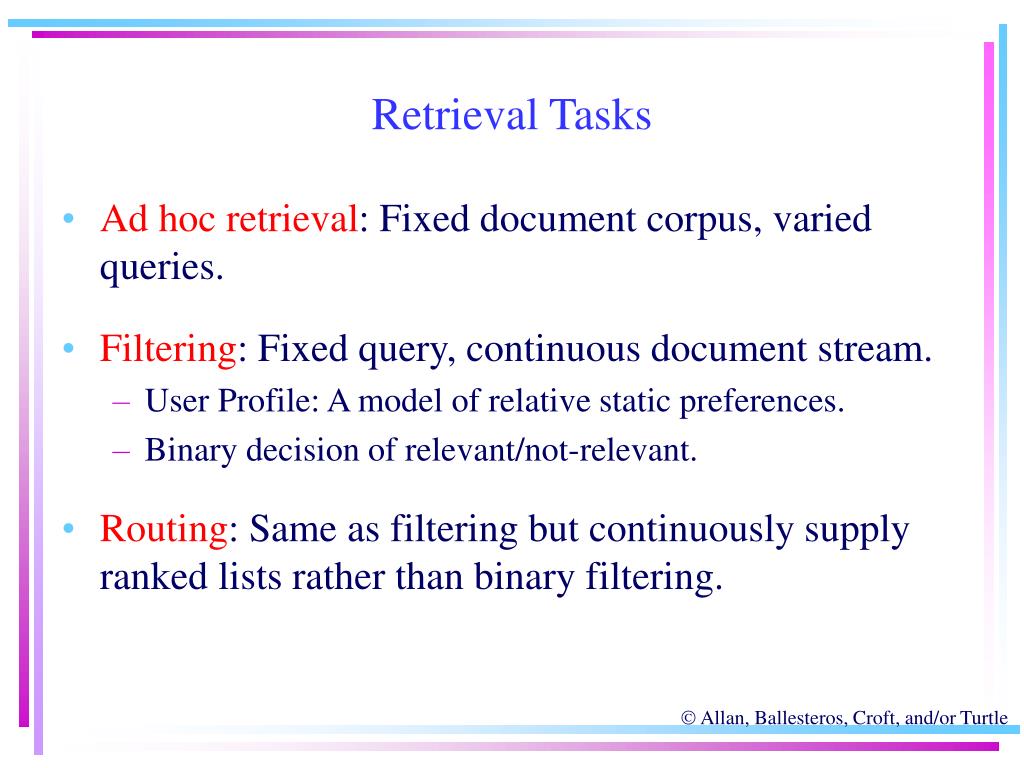 Retrieval Tasks

• Ad hoc retrieval: Fixed document corpus, varied queries.

• Filtering: Fixed query, continuous document stream.
– User Profile: A model of relative static preferences.
– Binary decision of relevant/not-relevant.

• Routing: Same as filtering but continuously supply ranked lists rather than binary filtering.

© Allan, Ballesteros, Croft, and/or Turtle